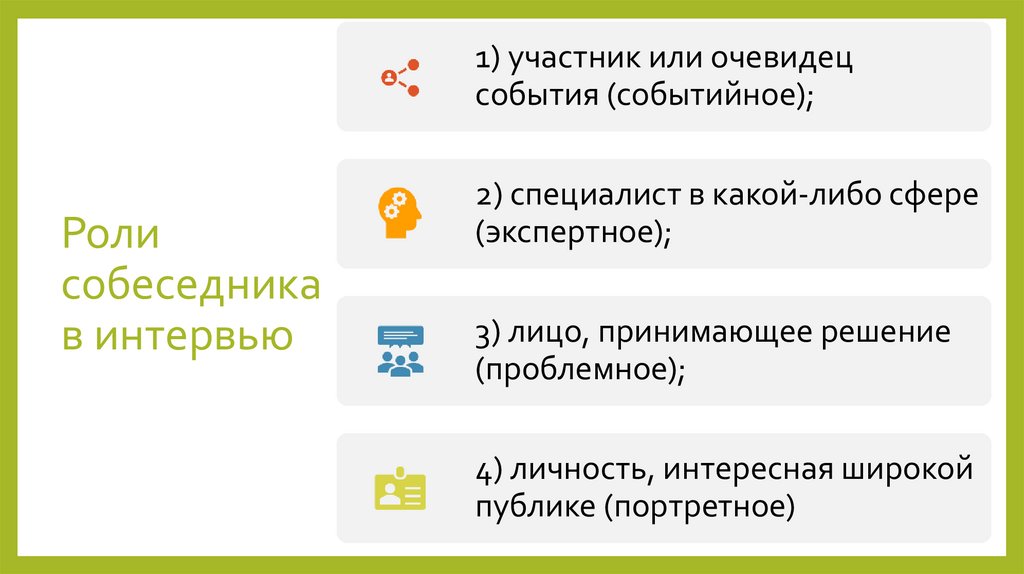 Роли собеседника в интервью

1) участник или очевидец события (событийное);

2) специалист в какой-либо сфере (экспертное);

3) лицо, принимающее решение (проблемное);

4) личность, интересная широкой публике (портретное)